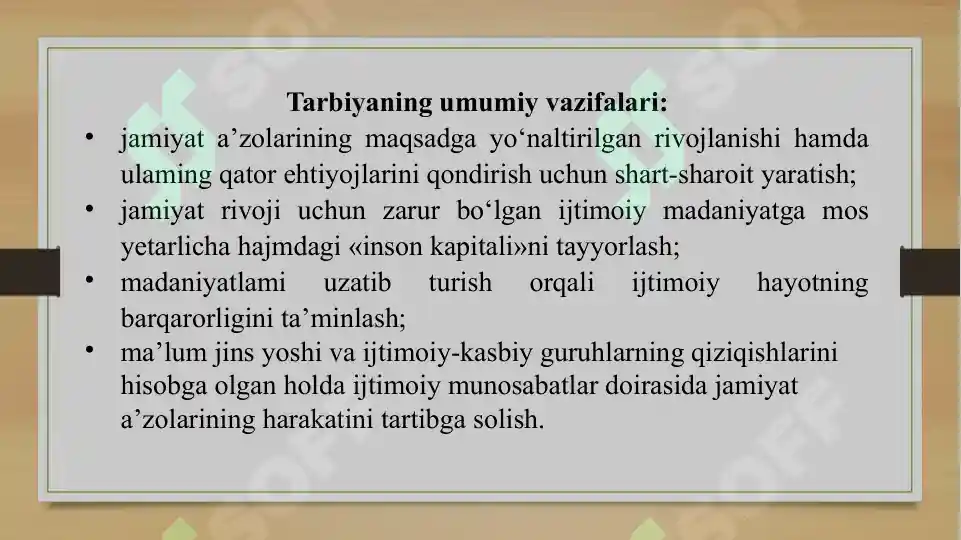 Tarbiyaning umumiy vazifalari:

• jamiyat a’zolarining maqsadga yo‘naltirilgan rivojlanishi hamda ulaming qator ehtiyojlarini qondirish uchun shart-sharoit yaratish;

• jamiyat rivoji uchun zarur bo‘lgan ijtimoiy madaniyatga mos yetarlicha hajmdagi «inson kapitali»ni tayyorlash;

• madaniyatlami uzatib turish orqali ijtimoiy hayotning barqarorligini ta’minlash;

• ma’lum jins yoshi va ijtimoiy-kasbiy guruhlarning qiziqishlarini hisobga olgan holda ijtimoiy munosabatlar doirasida jamiyat a’zolarining harakatini tartibga solish.